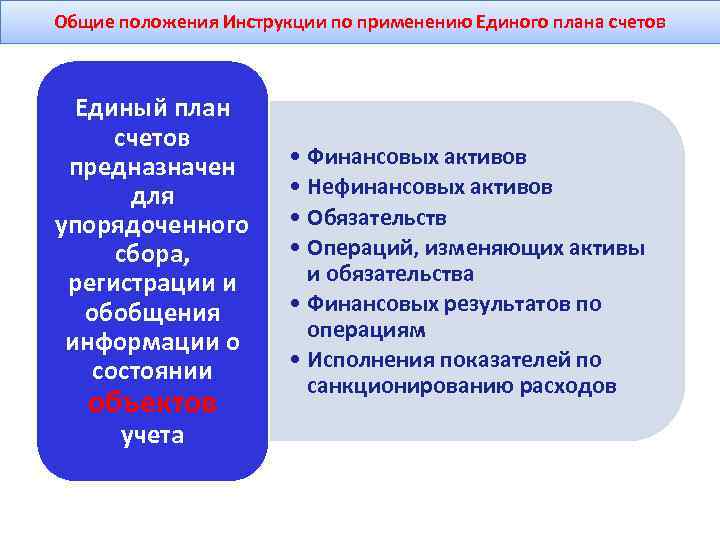 Общие положения Инструкции по применению Единого плана счетов

Единый план счетов предназначен для упорядоченного сбора, регистрации и обобщения информации о состоянии объектов учета

• Финансовых активов
• Нефинансовых активов
• Обязательств
• Операций, изменяющих активы и обязательства
• Финансовых результатов по операциям
• Исполнения показателей по санкционированию расходов